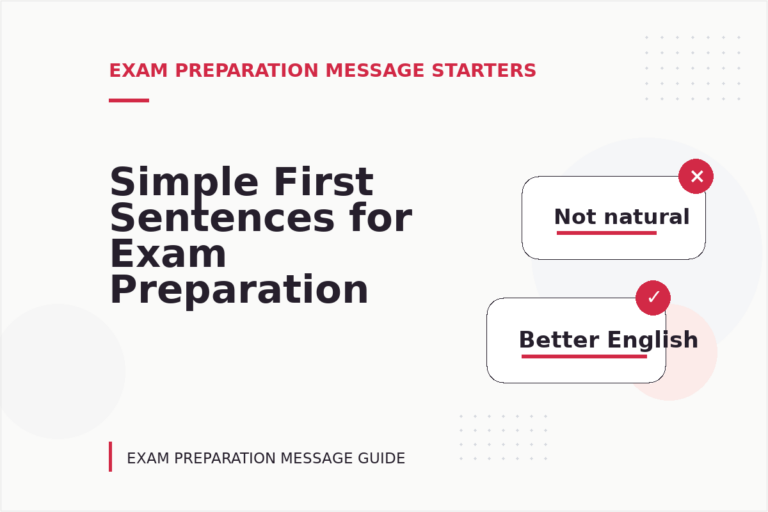 EXAM PREPARATION MESSAGE STARTERS

Simple First Sentences for Exam Preparation

Not natural

Better English

EXAM PREPARATION MESSAGE GUIDE